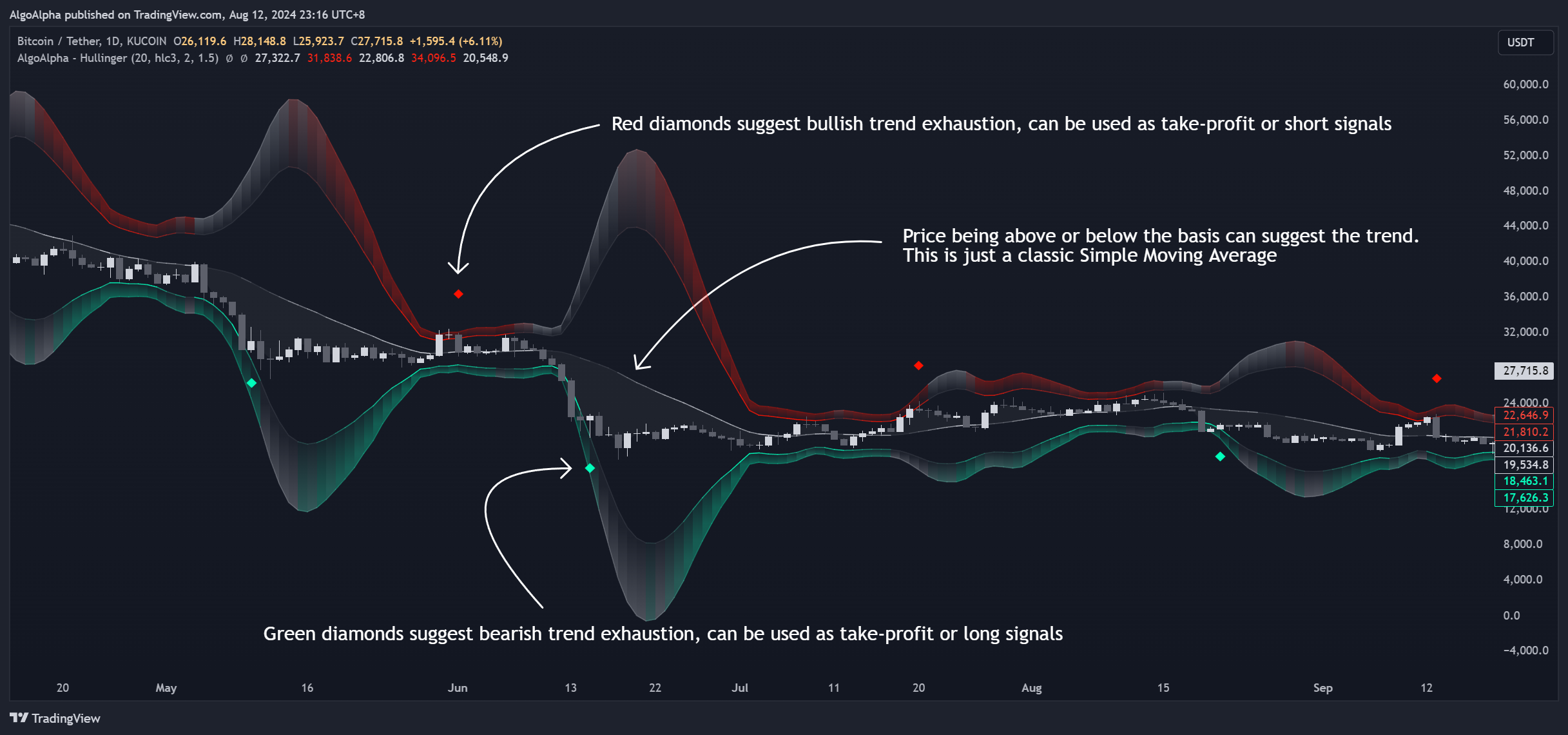 AlgoAlpha published on TradingView.com, Aug 12, 2024 23:16 UTC+8

Bitcoin / Tether, 1D, KUCOIN O26,119.6 H28,148.8 L25,923.7 C27,715.8 +1,595.4 (+6.11%)
AlgoAlpha - Hullinger (20, hlc3, 2, 1.5) ∅ ∅ 27,322.7 31,838.6 22,806.8 34,096.5 20,548.9

USDT

Red diamonds suggest bullish trend exhaustion, can be used as take-profit or short signals

Price being above or below the basis can suggest the trend.
This is just a classic Simple Moving Average

Green diamonds suggest bearish trend exhaustion, can be used as take-profit or long signals

60,000.0
56,000.0
52,000.0
48,000.0
44,000.0
40,000.0
36,000.0
32,000.0
27,715.8
24,000.0
22,646.9
21,810.2
20,136.6
19,534.8
18,463.1
17,626.3
12,000.0
8,000.0
4,000.0
0.0
−4,000.0

20 May 16 Jun 13 22 Jul 11 20 Aug 15 Sep 12

TradingView